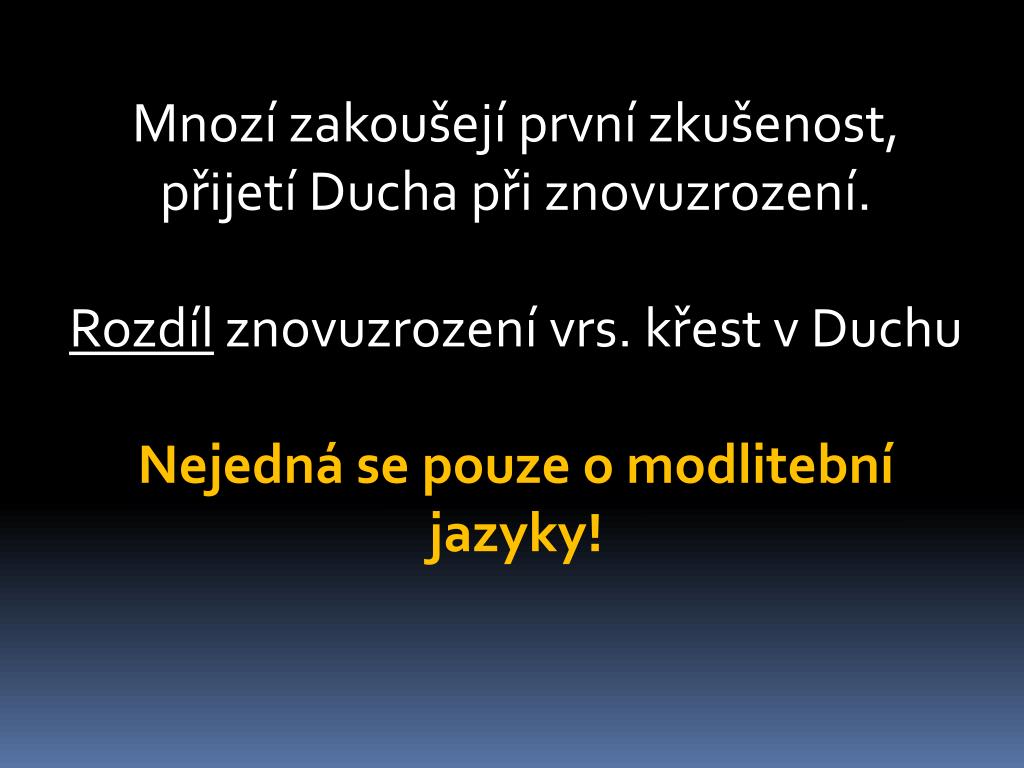 Mnozí zakoušejí první zkušenost, přijetí Ducha při znovuzrození.

Rozdíl znovuzrození vrs. křest v Duchu

Nejedná se pouze o modlitební jazyky!